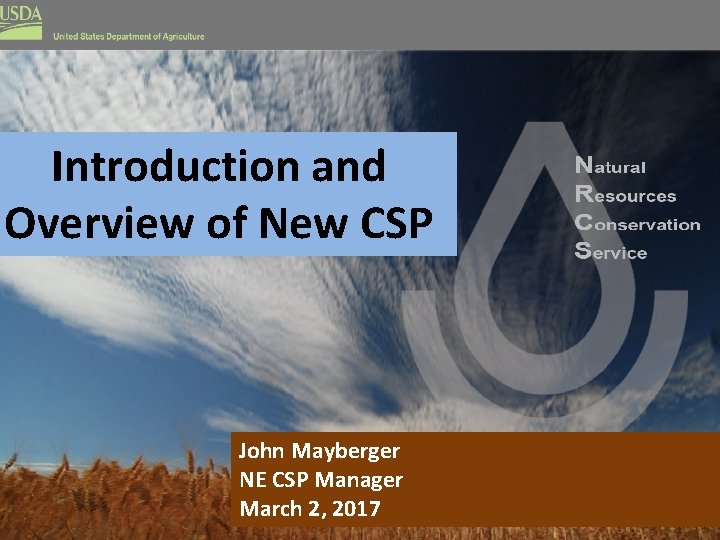 USDA
United States Department of Agriculture

Introduction and Overview of New CSP

Natural
Resources
Conservation
Service

John Mayberger
NE CSP Manager
March 2, 2017